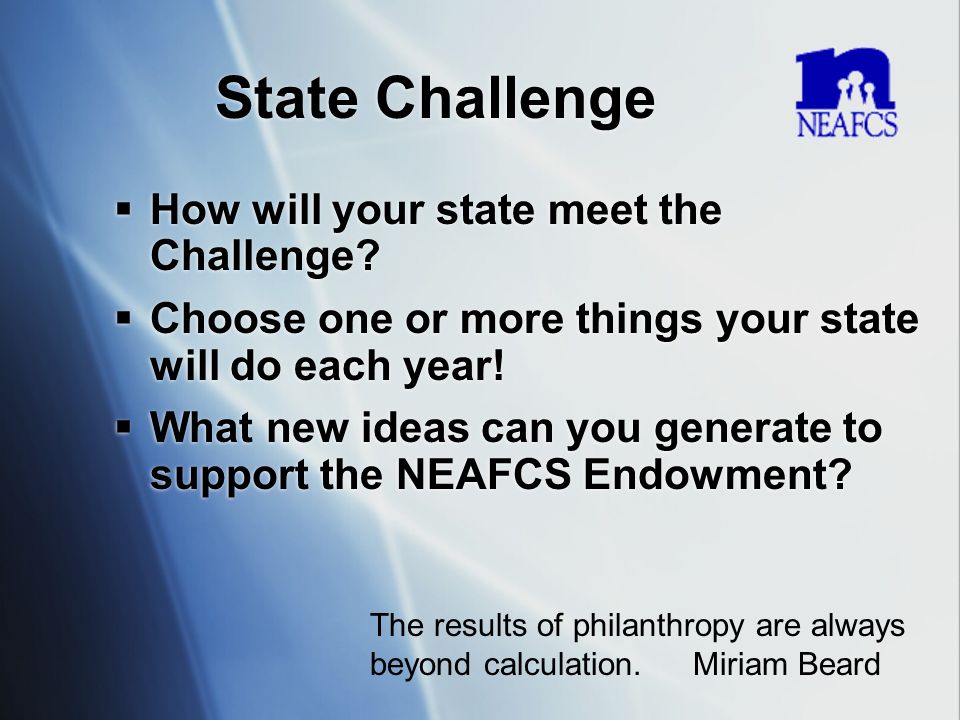 State Challenge

NEAFCS

▪ How will your state meet the Challenge?
▪ Choose one or more things your state will do each year!
▪ What new ideas can you generate to support the NEAFCS Endowment?

The results of philanthropy are always beyond calculation. Miriam Beard